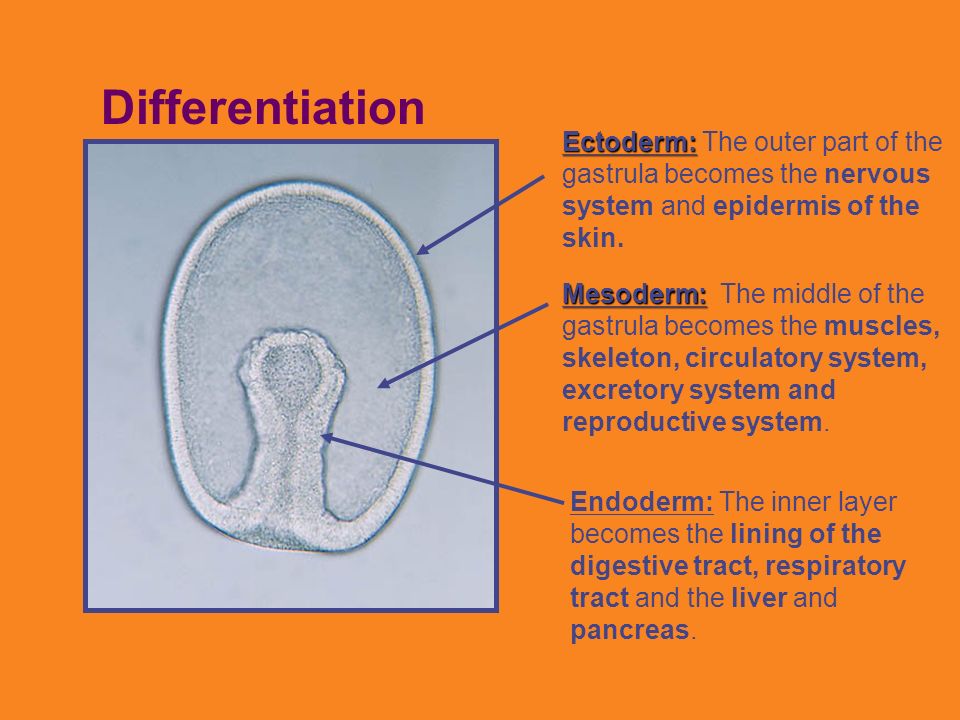 Differentiation

Ectoderm: The outer part of the gastrula becomes the nervous system and epidermis of the skin.

Mesoderm: The middle of the gastrula becomes the muscles, skeleton, circulatory system, excretory system and reproductive system.

Endoderm: The inner layer becomes the lining of the digestive tract, respiratory tract and the liver and pancreas.